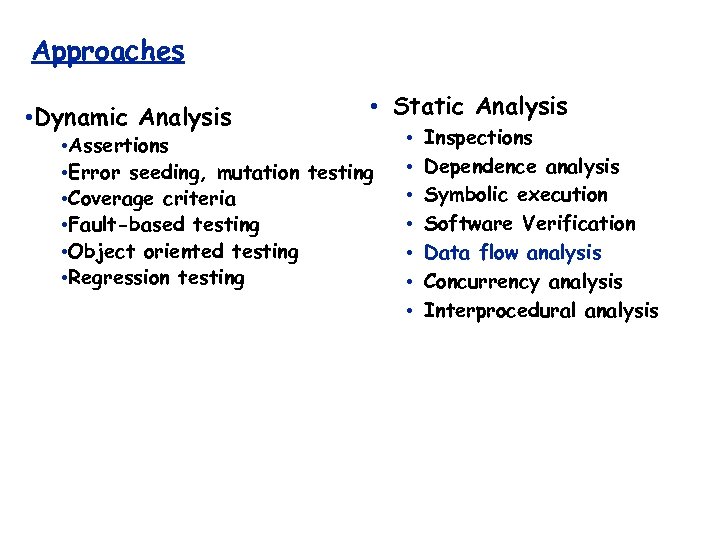 Approaches

•Dynamic Analysis
•Assertions
•Error seeding, mutation testing
•Coverage criteria
•Fault-based testing
•Object oriented testing
•Regression testing

• Static Analysis
• Inspections
• Dependence analysis
• Symbolic execution
• Software Verification
• Data flow analysis
• Concurrency analysis
• Interprocedural analysis